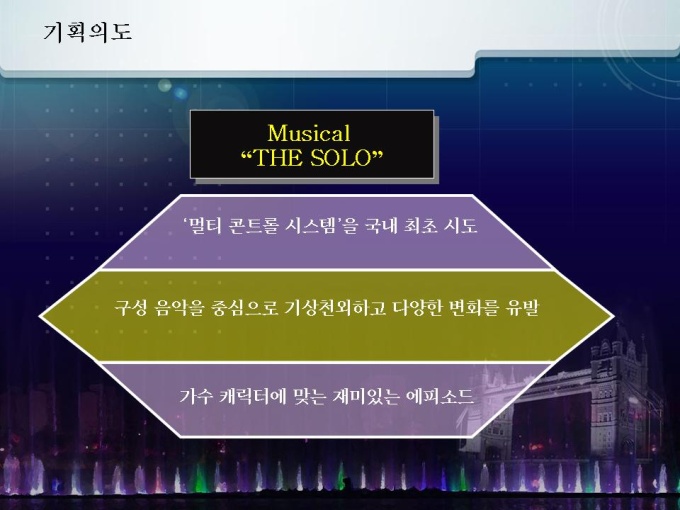 기획의도

Musical
“THE SOLO”

‘멀티 콘트롤 시스템’을 국내 최초 시도

구성 음악을 중심으로 기상천외하고 다양한 변화를 유발

가수 캐릭터에 맞는 재미있는 에피소드